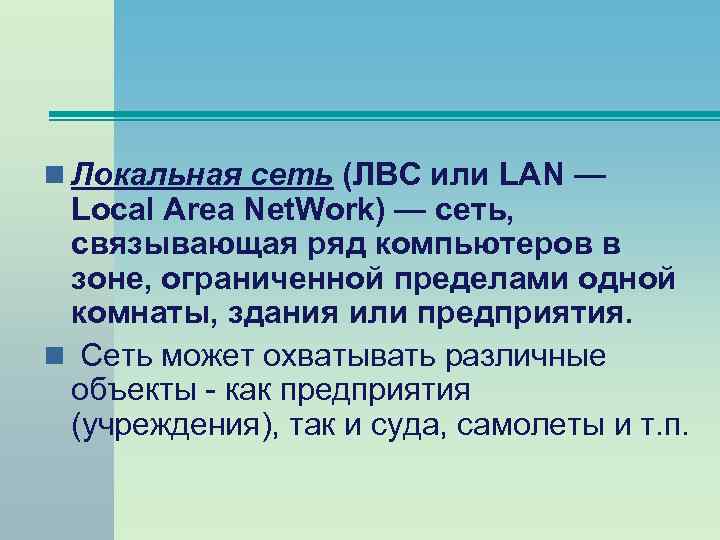 Локальная сеть (ЛВС или LAN — Local Area NetWork) — сеть, связывающая ряд компьютеров в зоне, ограниченной пределами одной комнаты, здания или предприятия.

Сеть может охватывать различные объекты - как предприятия (учреждения), так и суда, самолеты и т.п.